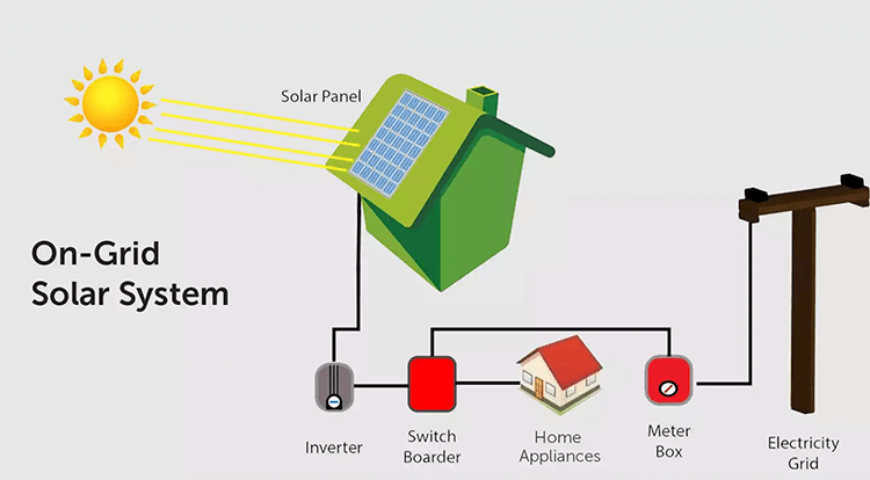 Solar Panel

On-Grid
Solar System

Inverter

Switch
Boarder

Home
Appliances

Meter
Box

Electricity
Grid